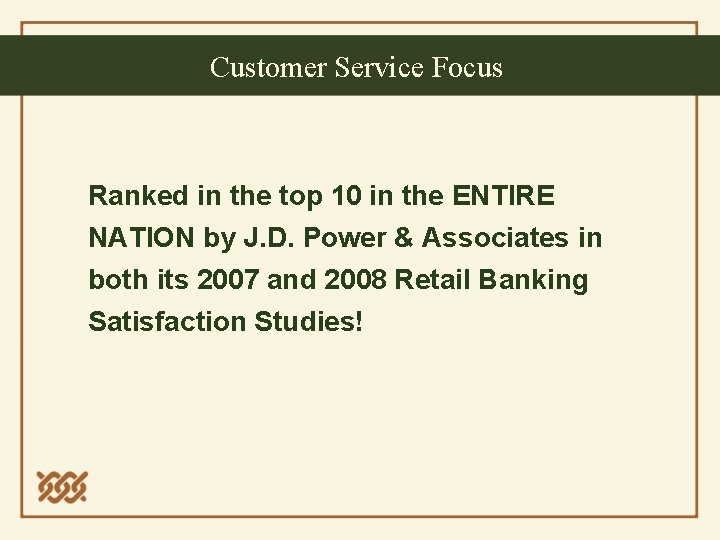 Customer Service Focus

Ranked in the top 10 in the ENTIRE NATION by J.D. Power & Associates in both its 2007 and 2008 Retail Banking Satisfaction Studies!